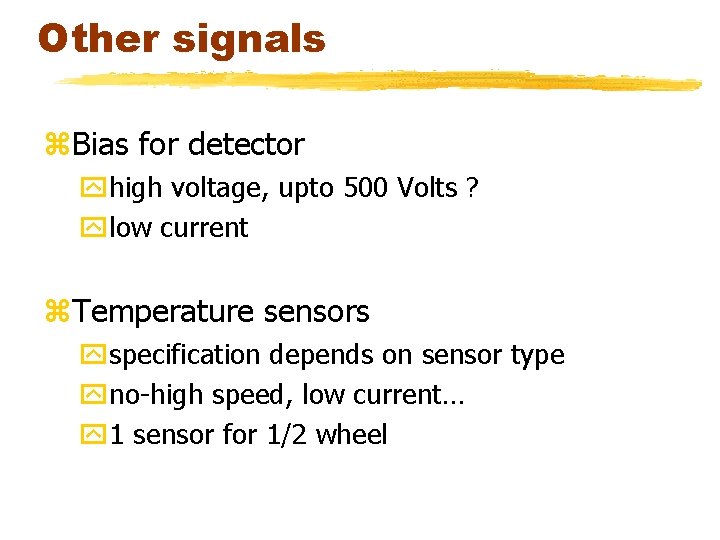 Other signals

Bias for detector
high voltage, upto 500 Volts ?
low current

Temperature sensors
specification depends on sensor type
no-high speed, low current...
1 sensor for 1/2 wheel